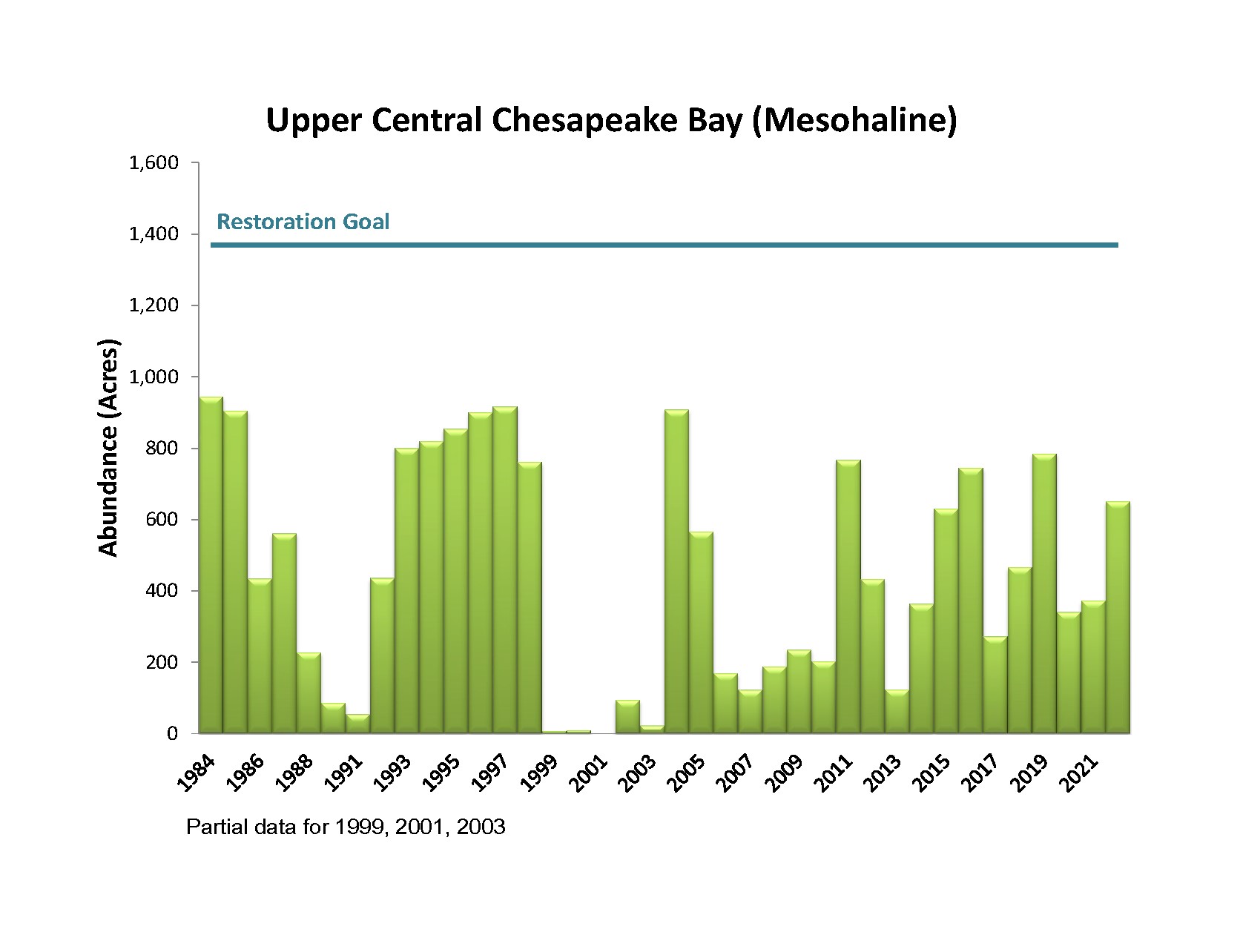 Upper Central Chesapeake Bay (Mesohaline)

Abundance (Acres)

1,600
1,400
1,200
1,000
800
600
400
200
0

Restoration Goal

1984
1986
1988
1991
1993
1995
1997
1999
2001
2003
2005
2007
2009
2011
2013
2015
2017
2019
2021

Partial data for 1999, 2001, 2003